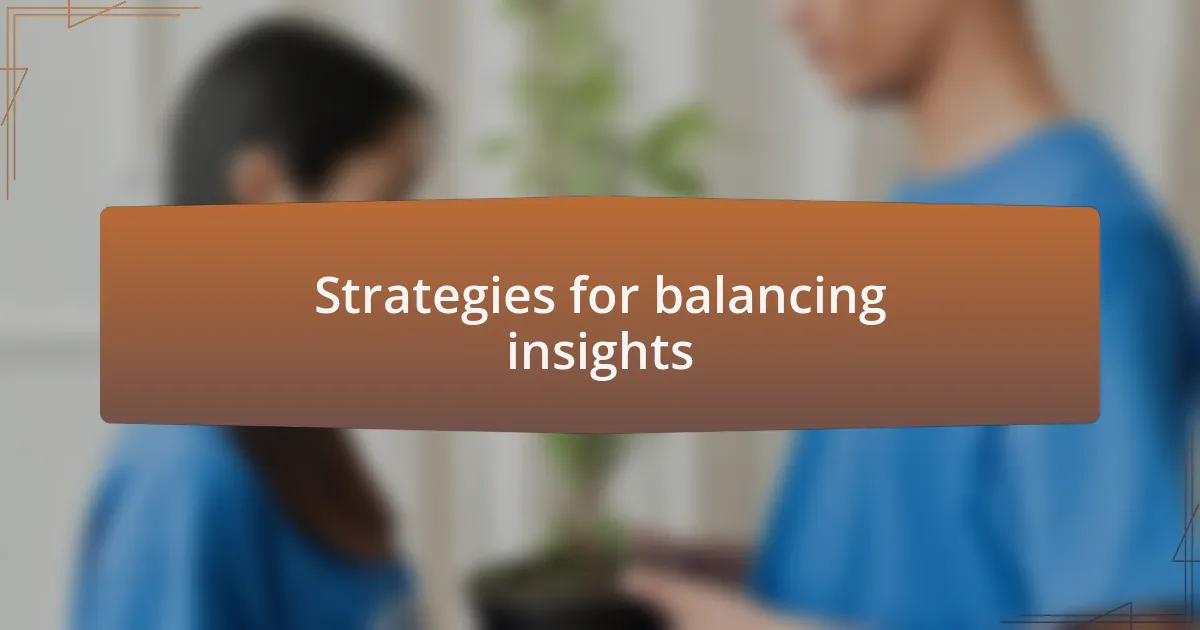 Strategies for balancing insights